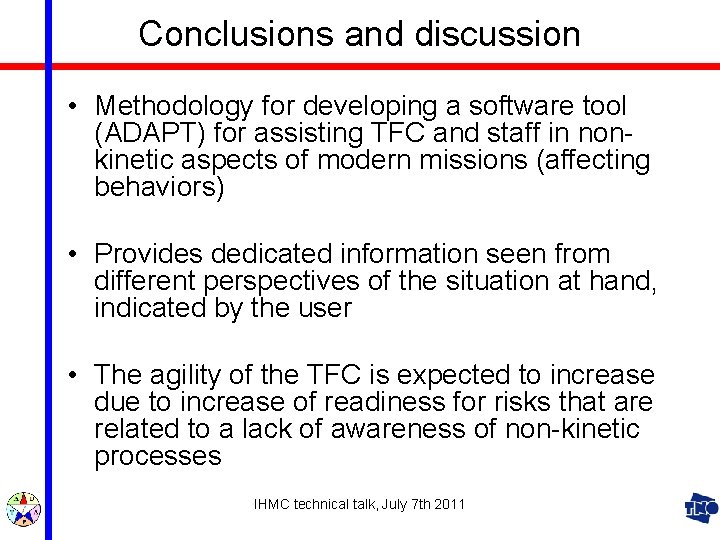 Conclusions and discussion

• Methodology for developing a software tool (ADAPT) for assisting TFC and staff in non-kinetic aspects of modern missions (affecting behaviors)

• Provides dedicated information seen from different perspectives of the situation at hand, indicated by the user

• The agility of the TFC is expected to increase due to increase of readiness for risks that are related to a lack of awareness of non-kinetic processes

IHMC technical talk, July 7th 2011

TNO